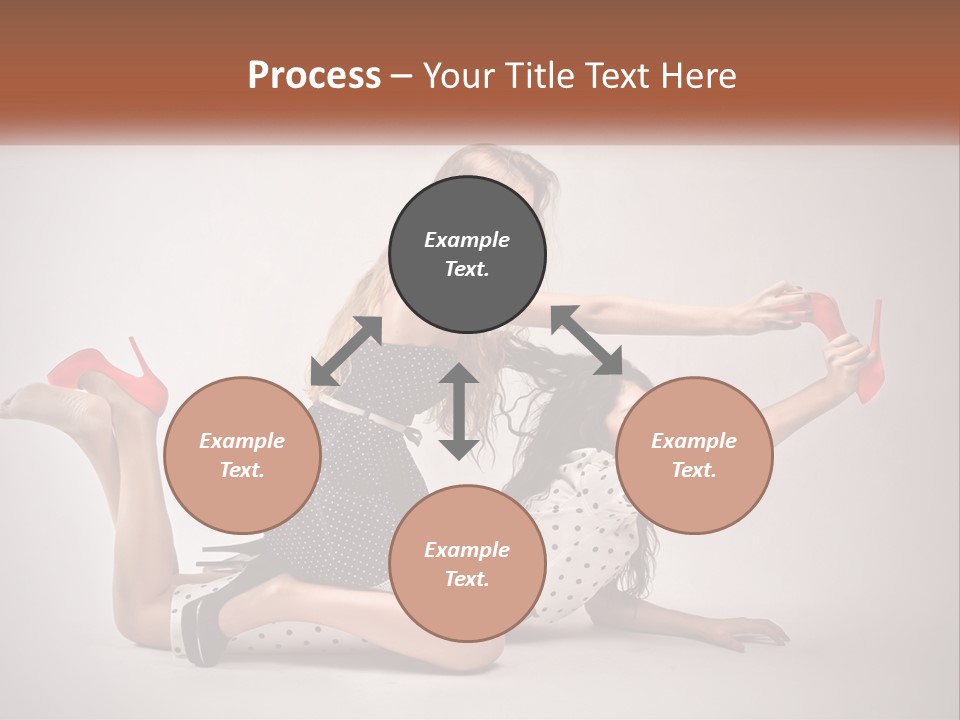 Process – Your Title Text Here

Example Text.

Example Text.

Example Text.

Example Text.